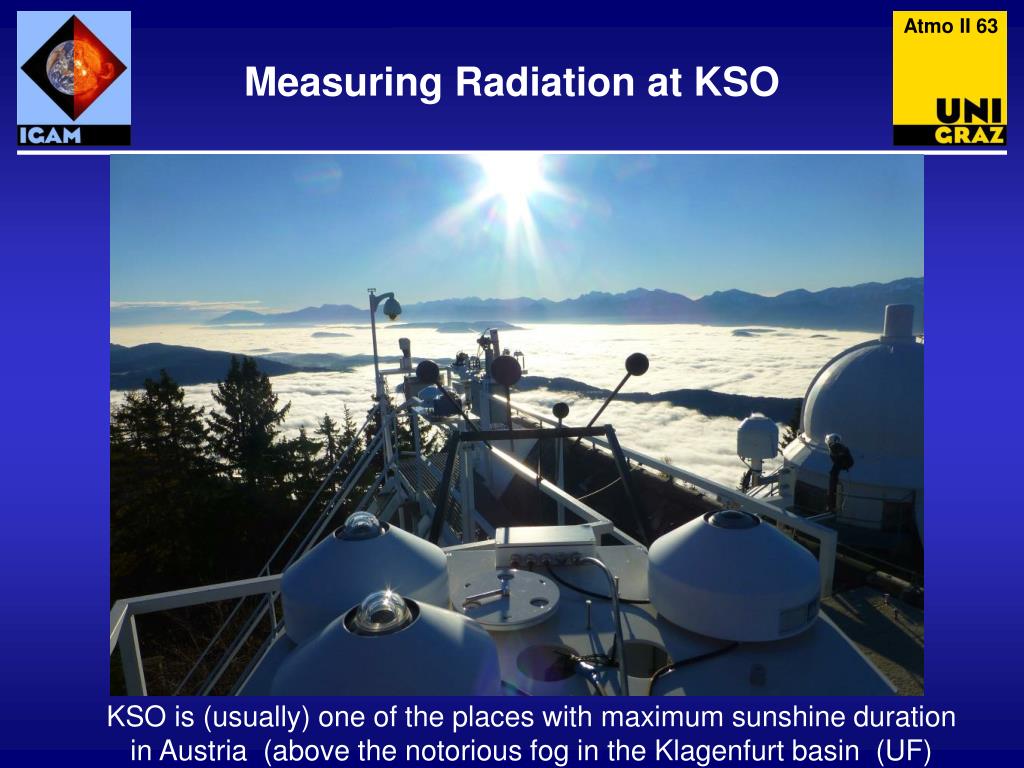 IGAM

Measuring Radiation at KSO

Atmo II 63

UNI GRAZ

KSO is (usually) one of the places with maximum sunshine duration in Austria (above the notorious fog in the Klagenfurt basin (UF)